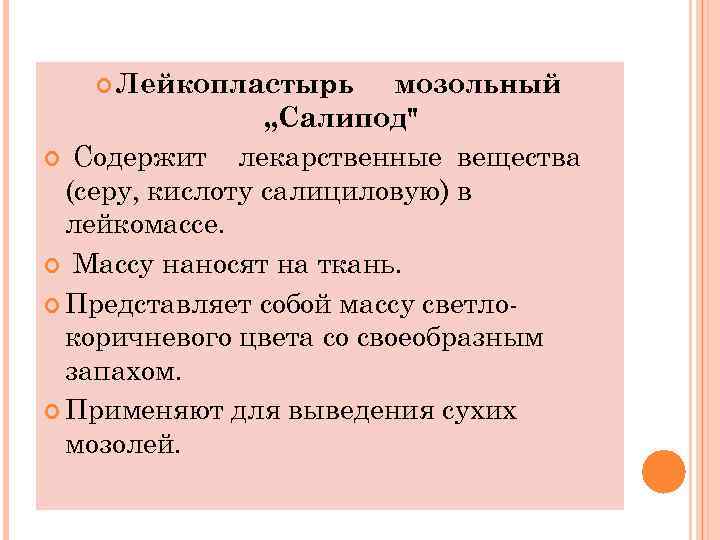 Лейкопластырь мозольный „Салипод"

Содержит лекарственные вещества (серу, кислоту салициловую) в лейкомассе.

Массу наносят на ткань.

Представляет собой массу светло-коричневого цвета со своеобразным запахом.

Применяют для выведения сухих мозолей.